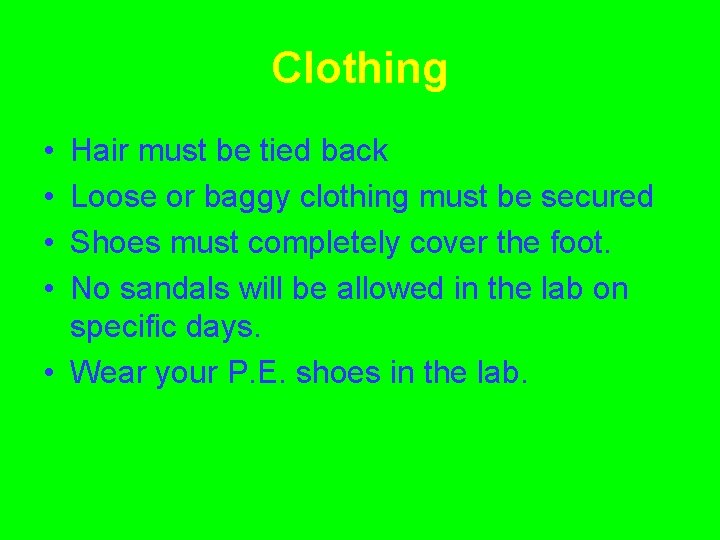 Clothing

• Hair must be tied back
• Loose or baggy clothing must be secured
• Shoes must completely cover the foot.
• No sandals will be allowed in the lab on specific days.
• Wear your P.E. shoes in the lab.